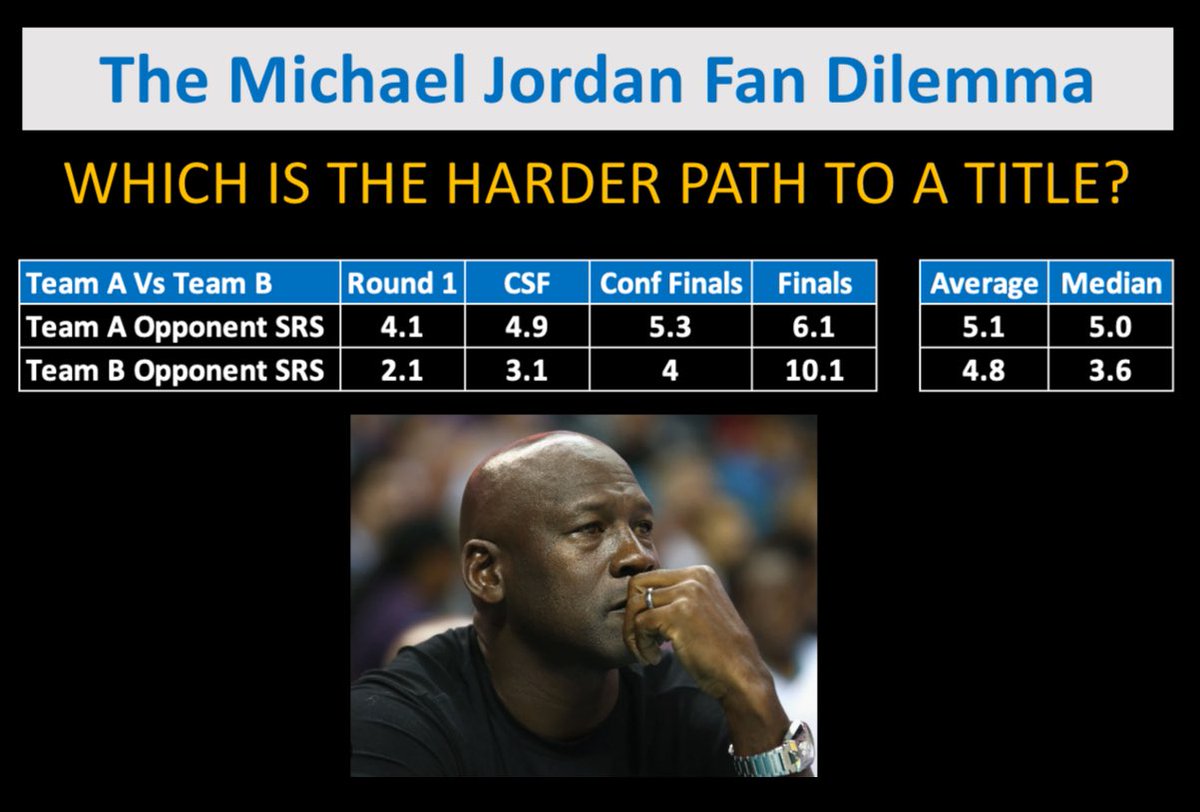 The Michael Jordan Fan Dilemma

WHICH IS THE HARDER PATH TO A TITLE?

| Team A Vs Team B | Round 1 | CSF | Conf Finals | Finals |
|---|---|---|---|---|
| Team A Opponent SRS | 4.1 | 4.9 | 5.3 | 6.1 |
| Team B Opponent SRS | 2.1 | 3.1 | 4 | 10.1 |

| Average | Median |
|---|---|
| 5.1 | 5.0 |
| 4.8 | 3.6 |